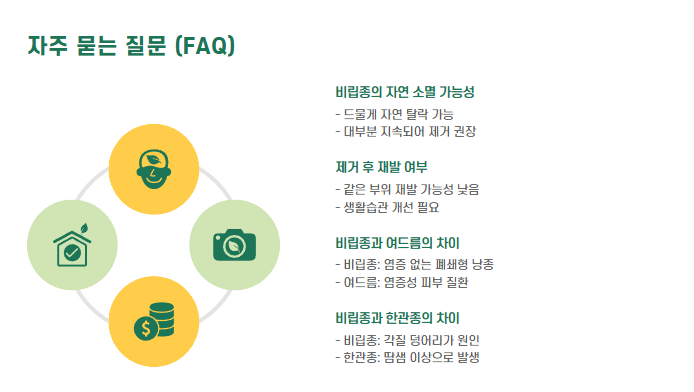 자주 묻는 질문 (FAQ)

비립종의 자연 소멸 가능성
- 드물게 자연 탈락 가능
- 대부분 지속되어 제거 권장

제거 후 재발 여부
- 같은 부위 재발 가능성 낮음
- 생활습관 개선 필요

비립종과 여드름의 차이
- 비립종: 염증 없는 폐쇄형 낭종
- 여드름: 염증성 피부 질환

비립종과 한관종의 차이
- 비립종: 각질 덩어리가 원인
- 한관종: 땀샘 이상으로 발생